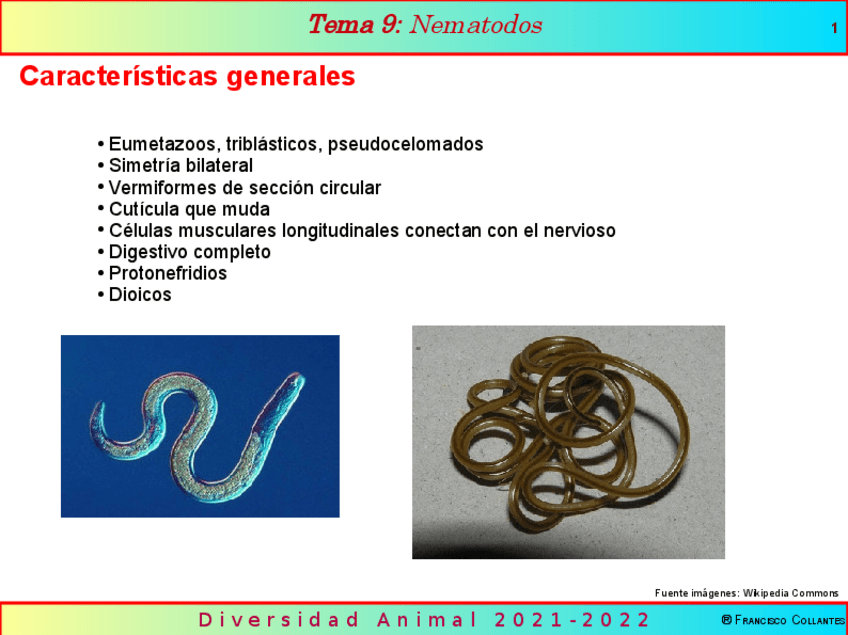 Tema 9: Nematodos

1

Características generales

• Eumetazoos, triblásticos, pseudocelomados
• Simetría bilateral
• Vermiformes de sección circular
• Cutícula que muda
• Células musculares longitudinales conectan con el nervioso
• Digestivo completo
• Protonefridios
• Dioicos

Fuente imágenes: Wikipedia Commons

Diversidad Animal 2021-2022

® Francisco Collantes